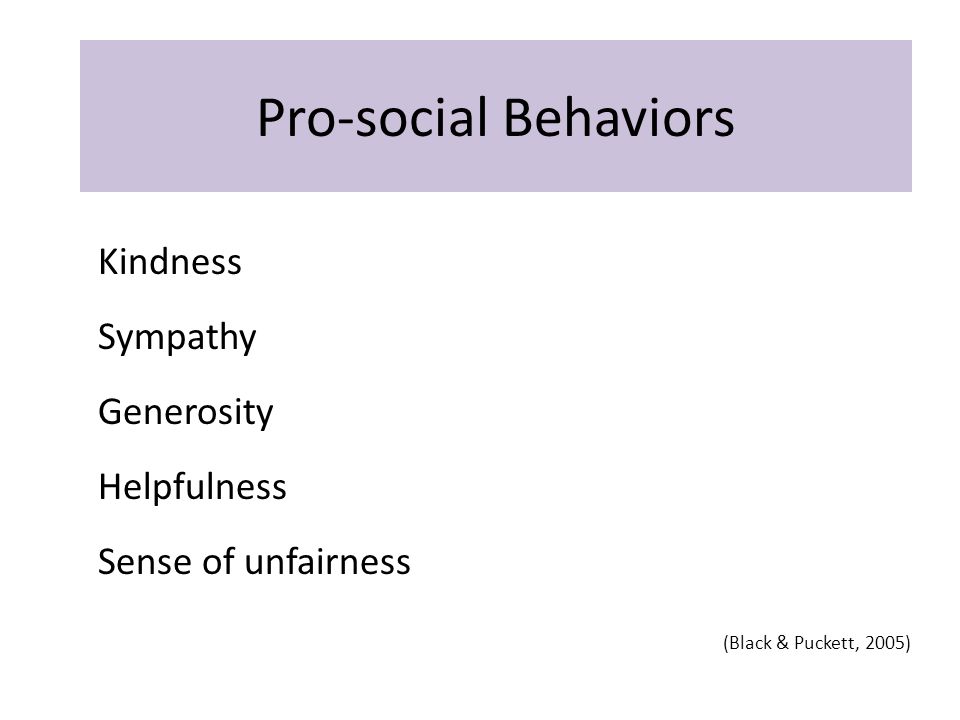 Pro-social Behaviors

Kindness

Sympathy

Generosity

Helpfulness

Sense of unfairness

(Black & Puckett, 2005)